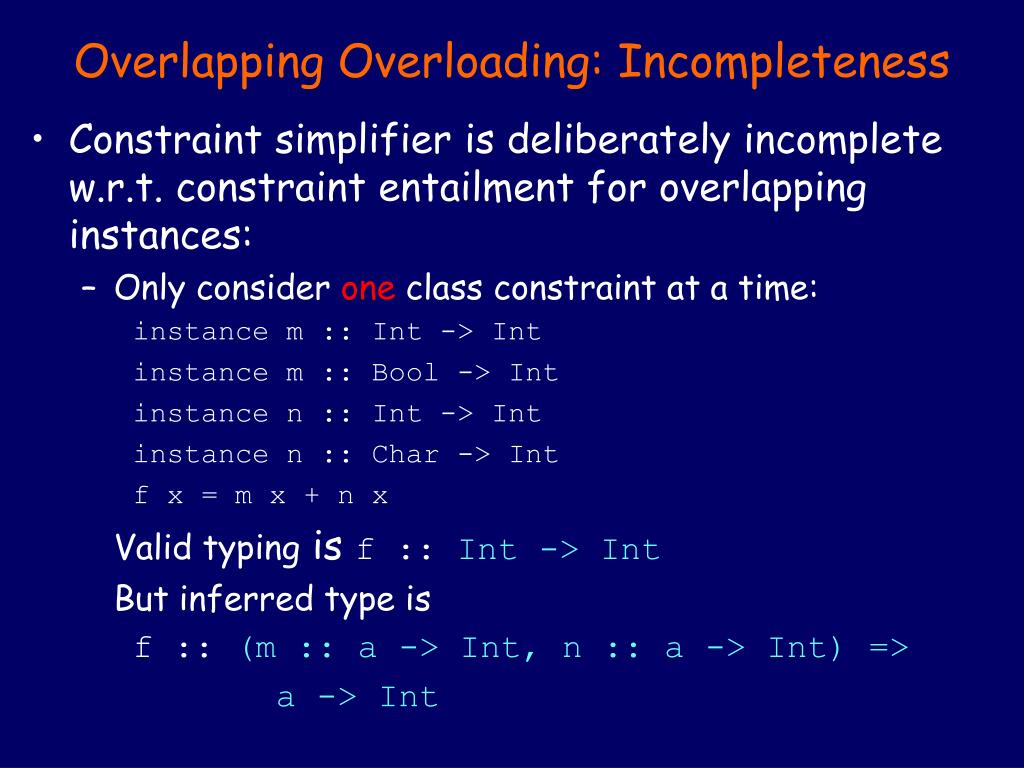 Overlapping Overloading: Incompleteness

• Constraint simplifier is deliberately incomplete w.r.t. constraint entailment for overlapping instances:

– Only consider one class constraint at a time:

instance m :: Int -> Int
instance m :: Bool -> Int
instance n :: Int -> Int
instance n :: Char -> Int
f x = m x + n x

Valid typing is f :: Int -> Int
But inferred type is
f :: (m :: a -> Int, n :: a -> Int) =>
a -> Int